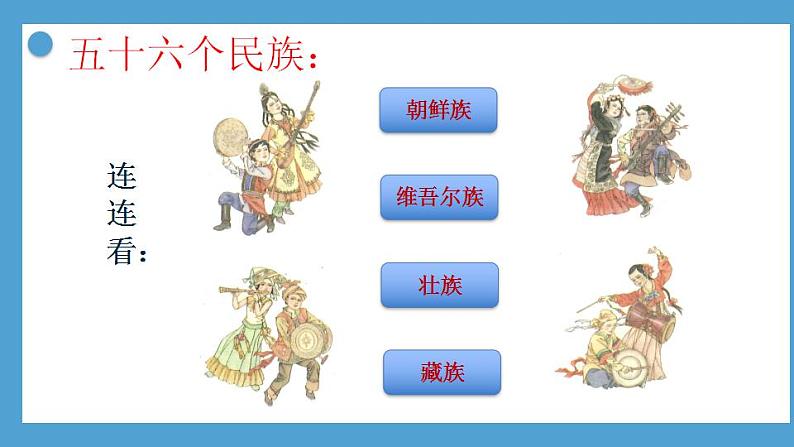 五十六个民族：

连连看：

朝鲜族

维吾尔族

壮族

藏族